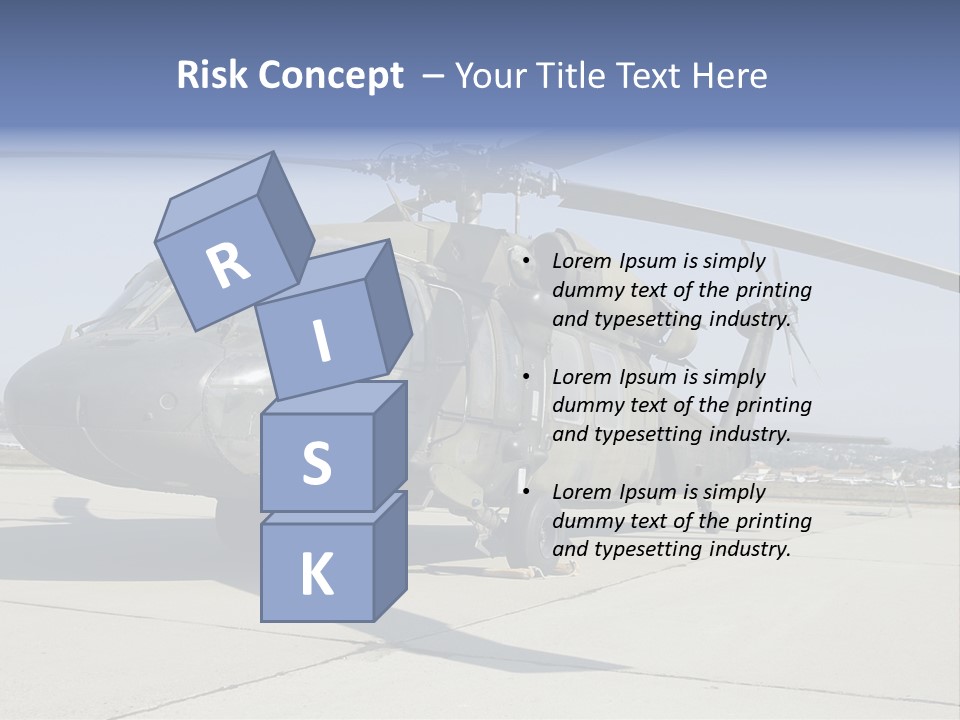 Risk Concept – Your Title Text Here

R
I
S
K

• Lorem Ipsum is simply dummy text of the printing and typesetting industry.

• Lorem Ipsum is simply dummy text of the printing and typesetting industry.

• Lorem Ipsum is simply dummy text of the printing and typesetting industry.